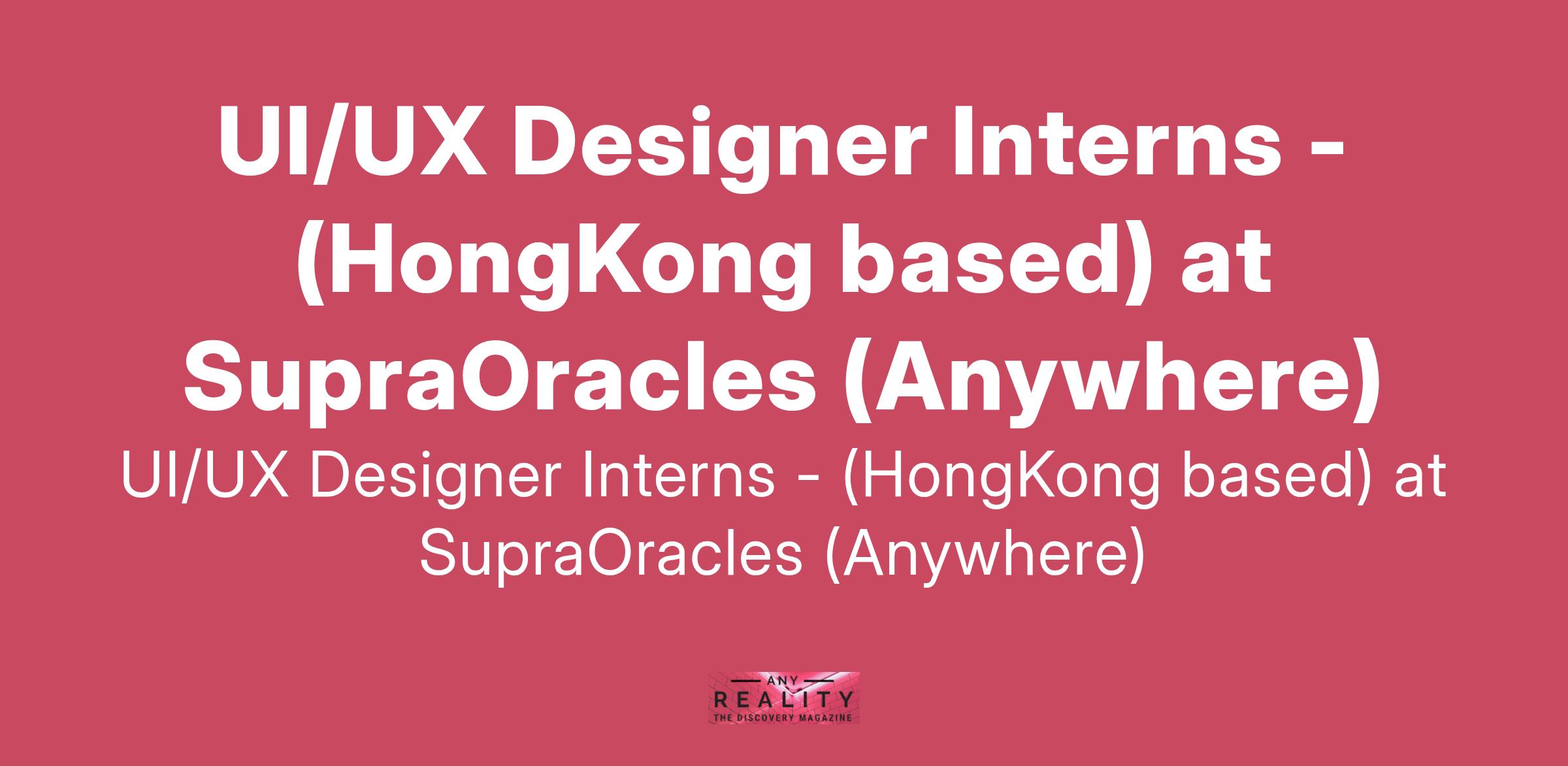 UI/UX Designer Interns - (HongKong based) at SupraOracles (Anywhere)

UI/UX Designer Interns - (HongKong based) at SupraOracles (Anywhere)

ANY
REALITY
THE DISCOVERY MAGAZINE